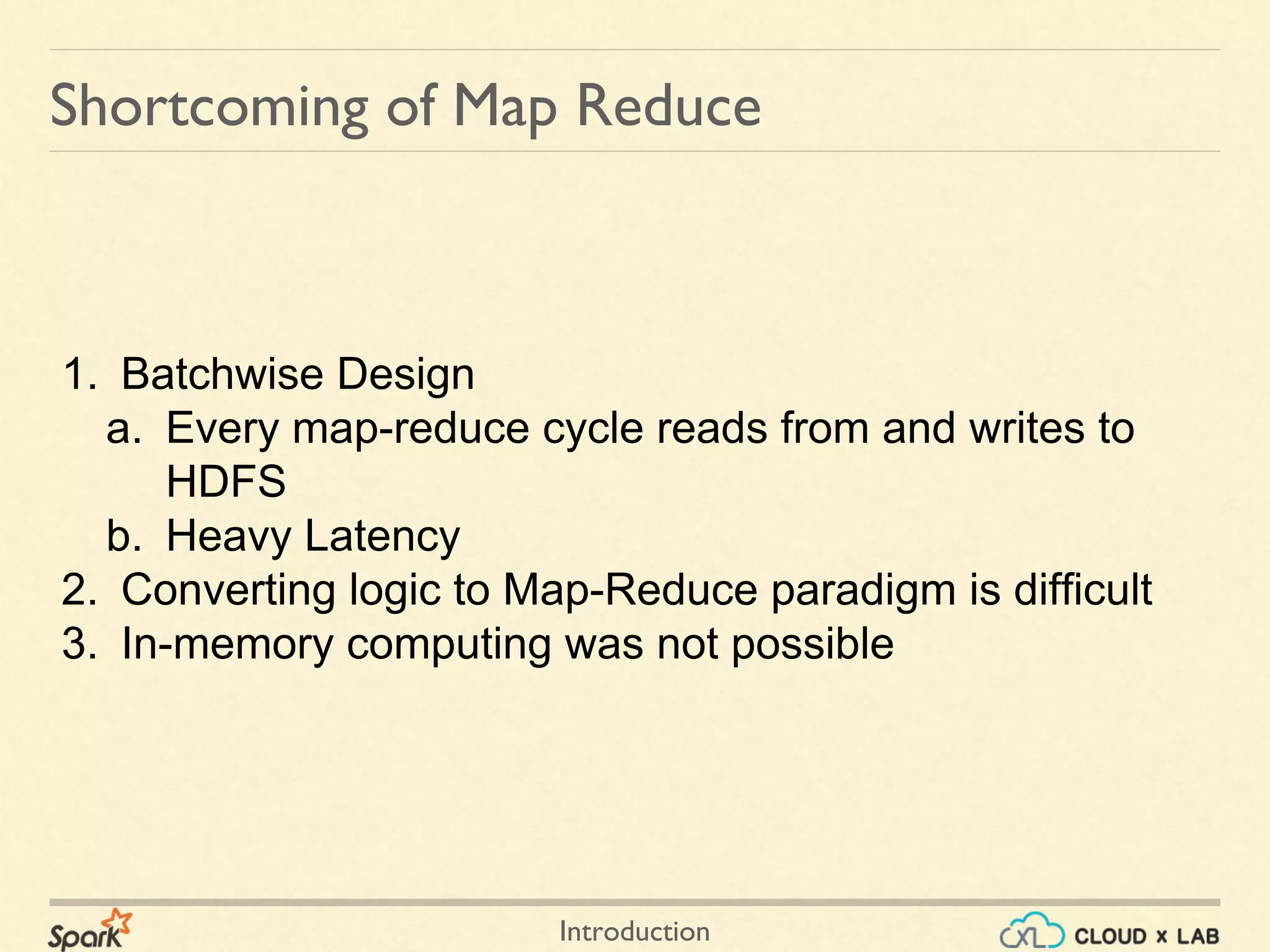 Shortcoming of Map Reduce

1. Batchwise Design
a. Every map-reduce cycle reads from and writes to HDFS
b. Heavy Latency
2. Converting logic to Map-Reduce paradigm is difficult
3. In-memory computing was not possible

Spark

Introduction

CXL CLOUD x LAB